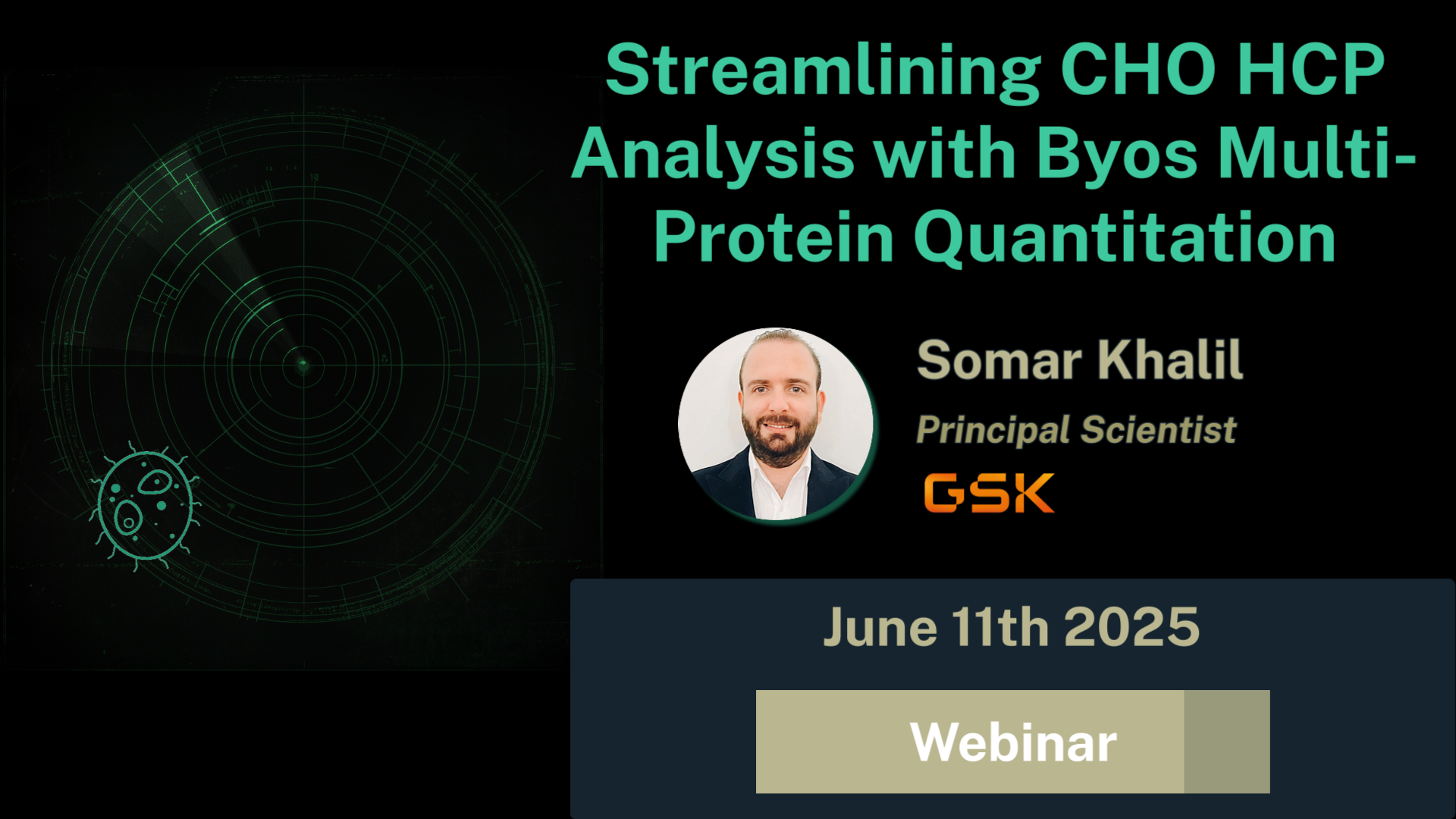 Streamlining CHO HCP Analysis with Byos Multi-Protein Quantitation

Somar Khalil

Principal Scientist

GSK

June 11th 2025

Webinar